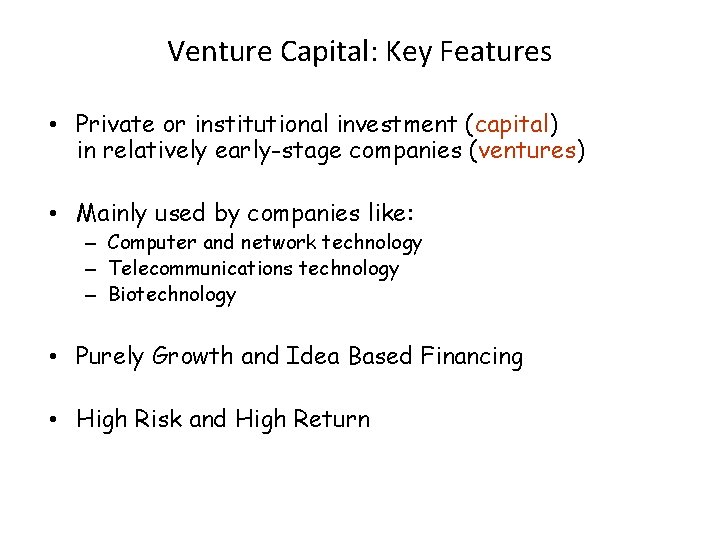 Venture Capital: Key Features

• Private or institutional investment (capital) in relatively early-stage companies (ventures)

• Mainly used by companies like:
– Computer and network technology
– Telecommunications technology
– Biotechnology

• Purely Growth and Idea Based Financing

• High Risk and High Return